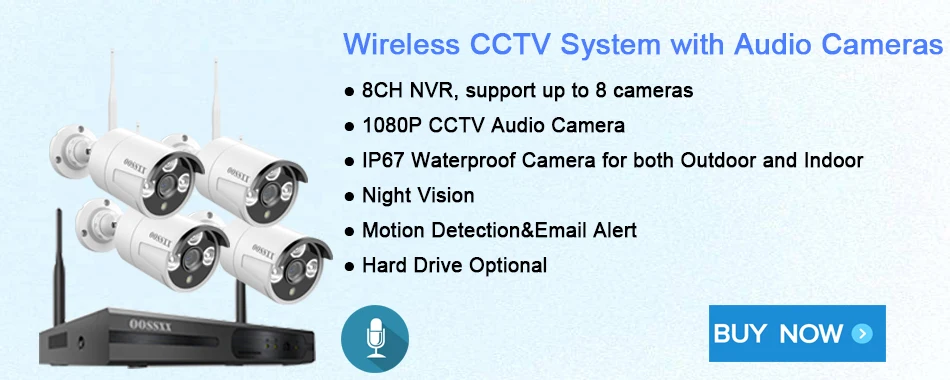 Wireless CCTV System with Audio Cameras

● 8CH NVR, support up to 8 cameras
● 1080P CCTV Audio Camera
● IP67 Waterproof Camera for both Outdoor and Indoor
● Night Vision
● Motion Detection&Email Alert
● Hard Drive Optional

OOSSXX

OOSSXX

OOSSXX

OOSSXX

OOSSXX

BUY NOW